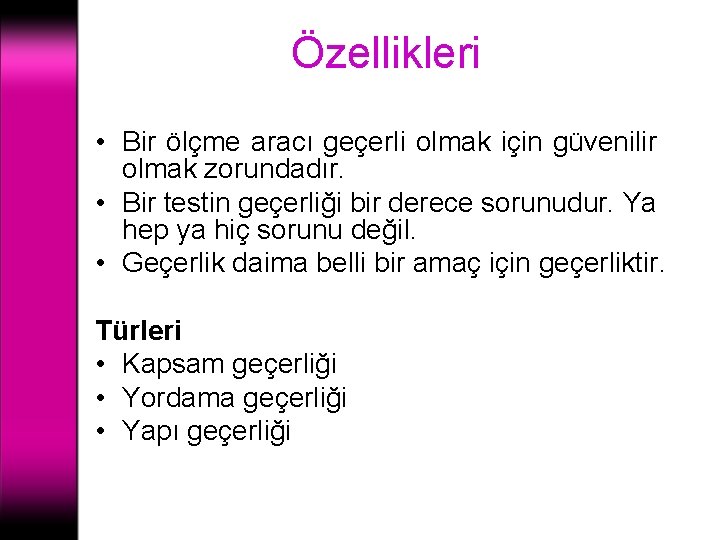 Özellikleri

• Bir ölçme aracı geçerli olmak için güvenilir olmak zorundadır.
• Bir testin geçerliği bir derece sorunudur. Ya hep ya hiç sorunu değil.
• Geçerlik daima belli bir amaç için geçerliktir.

Türleri
• Kapsam geçerliği
• Yordama geçerliği
• Yapı geçerliği